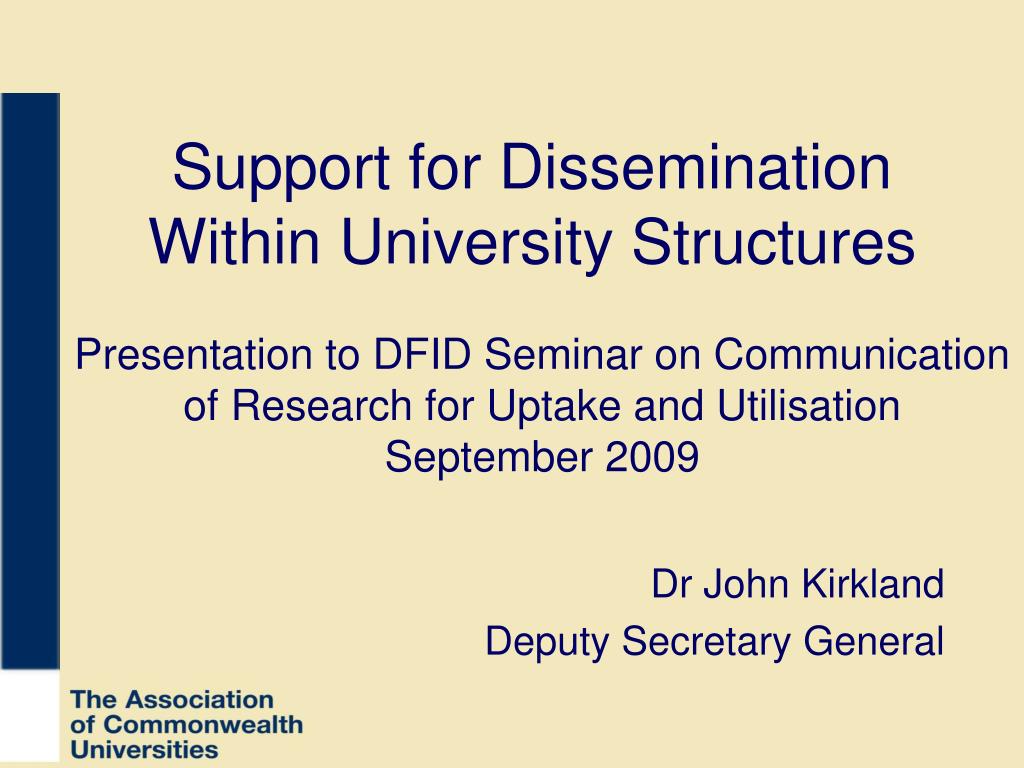 Support for Dissemination Within University Structures

Presentation to DFID Seminar on Communication of Research for Uptake and Utilisation
September 2009

Dr John Kirkland
Deputy Secretary General

The Association of Commonwealth Universities